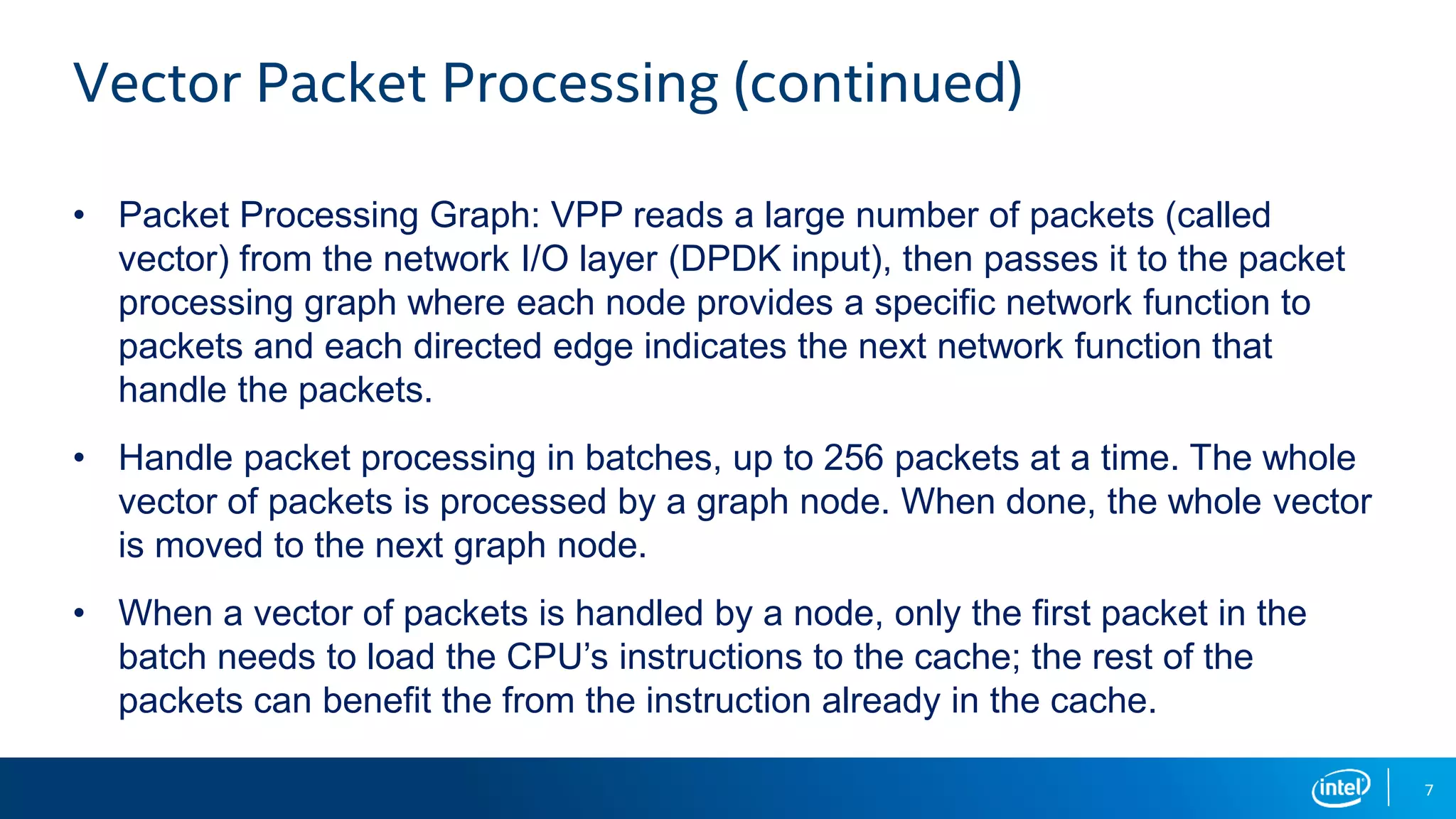 Vector Packet Processing (continued)

• Packet Processing Graph: VPP reads a large number of packets (called vector) from the network I/O layer (DPDK input), then passes it to the packet processing graph where each node provides a specific network function to packets and each directed edge indicates the next network function that handle the packets.

• Handle packet processing in batches, up to 256 packets at a time. The whole vector of packets is processed by a graph node. When done, the whole vector is moved to the next graph node.

• When a vector of packets is handled by a node, only the first packet in the batch needs to load the CPU's instructions to the cache; the rest of the packets can benefit the from the instruction already in the cache.

intel

7